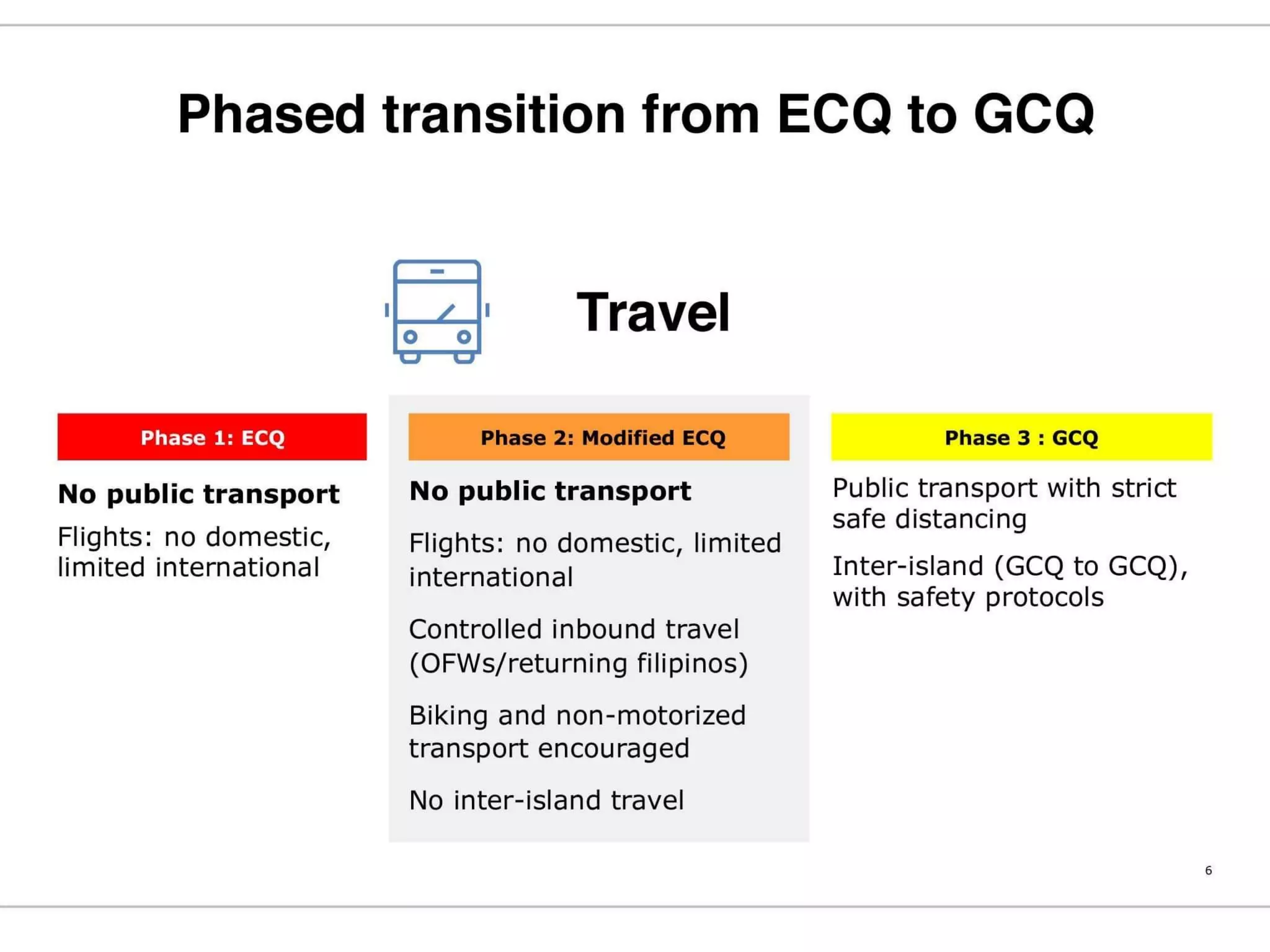 Phased transition from ECQ to GCQ

Travel

Phase 1: ECQ

No public transport

Flights: no domestic, limited international

Phase 2: Modified ECQ

No public transport

Flights: no domestic, limited international

Controlled inbound travel (OFWs/returning filipinos)

Biking and non-motorized transport encouraged

No inter-island travel

Phase 3 : GCQ

Public transport with strict safe distancing

Inter-island (GCQ to GCQ), with safety protocols

6